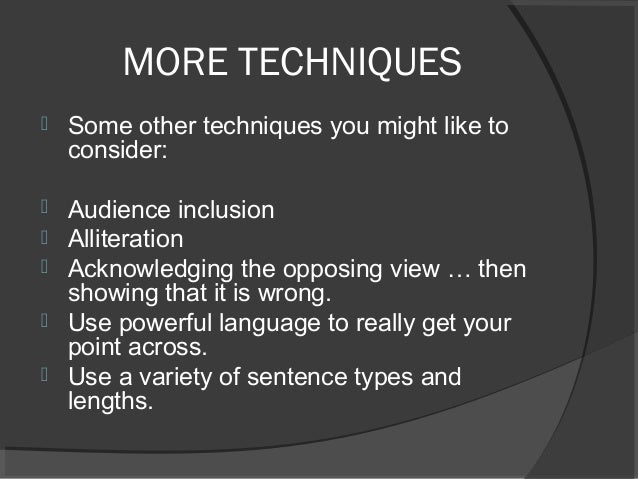 MORE TECHNIQUES

Some other techniques you might like to consider:

Audience inclusion

Alliteration

Acknowledging the opposing view … then showing that it is wrong.

Use powerful language to really get your point across.

Use a variety of sentence types and lengths.